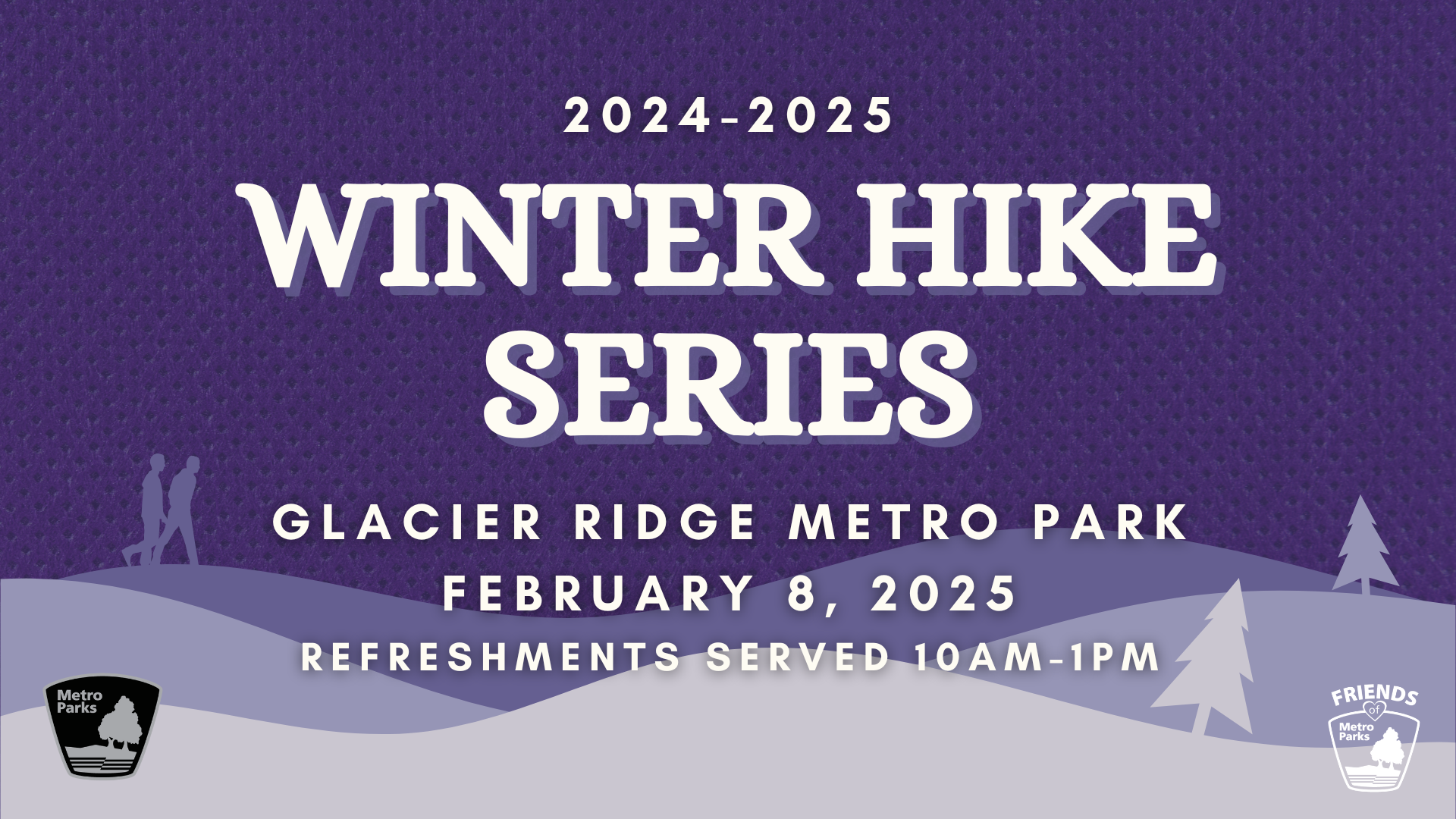 2024-2025

WINTER HIKE SERIES

GLACIER RIDGE METRO PARK
FEBRUARY 8, 2025
REFRESHMENTS SERVED 10AM-1PM

Metro Parks

FRIENDS of Metro Parks